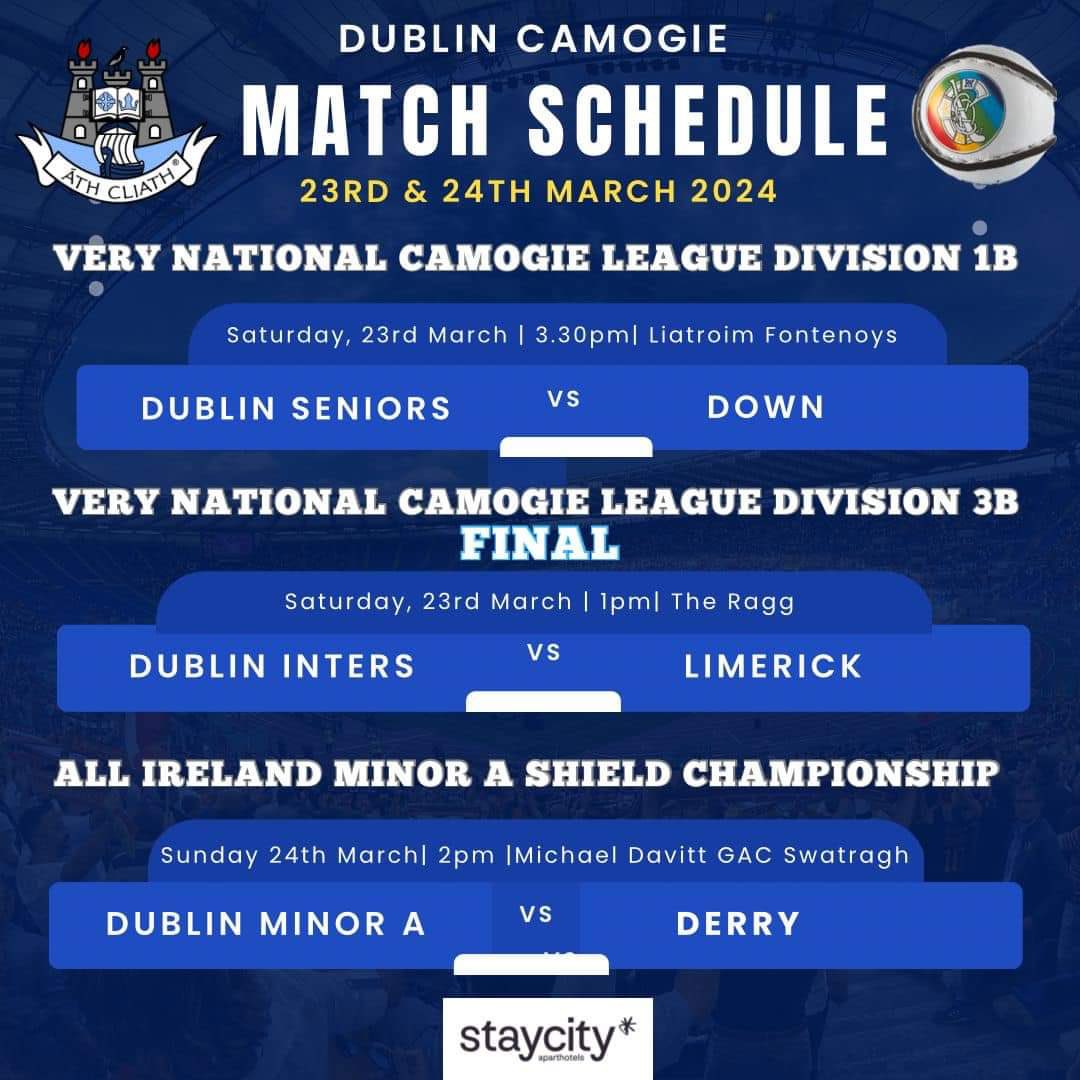 ÁTH CLIATH

DUBLIN CAMOGIE
MATCH SCHEDULE
23RD & 24TH MARCH 2024

VERY NATIONAL CAMOGIE LEAGUE DIVISION 1B

Saturday, 23rd March | 3.30pm| Liatroim Fontenoys

DUBLIN SENIORS VS DOWN

VERY NATIONAL CAMOGIE LEAGUE DIVISION 3B
FINAL

Saturday, 23rd March | 1pm| The Ragg

DUBLIN INTERS VS LIMERICK

ALL IRELAND MINOR A SHIELD CHAMPIONSHIP

Sunday 24th March| 2pm |Michael Davitt GAC Swatragh

DUBLIN MINOR A VS DERRY

staycity aparthotels